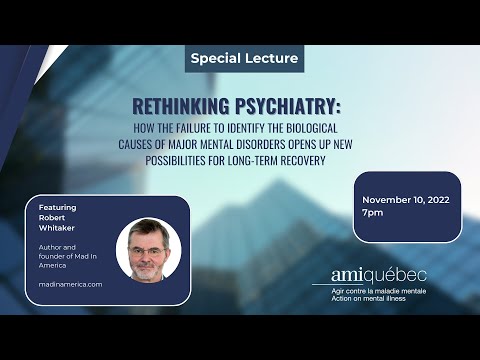 Special Lecture

RETHINKING PSYCHIATRY:
HOW THE FAILURE TO IDENTIFY THE BIOLOGICAL CAUSES OF MAJOR MENTAL DISORDERS OPENS UP NEW POSSIBILITIES FOR LONG-TERM RECOVERY

Featuring
Robert
Whitaker

Author and founder of Mad In America

madinamerica.com

November 10, 2022
7pm

amiquébec
Agir contre la maladie mentale
Action on mental illness